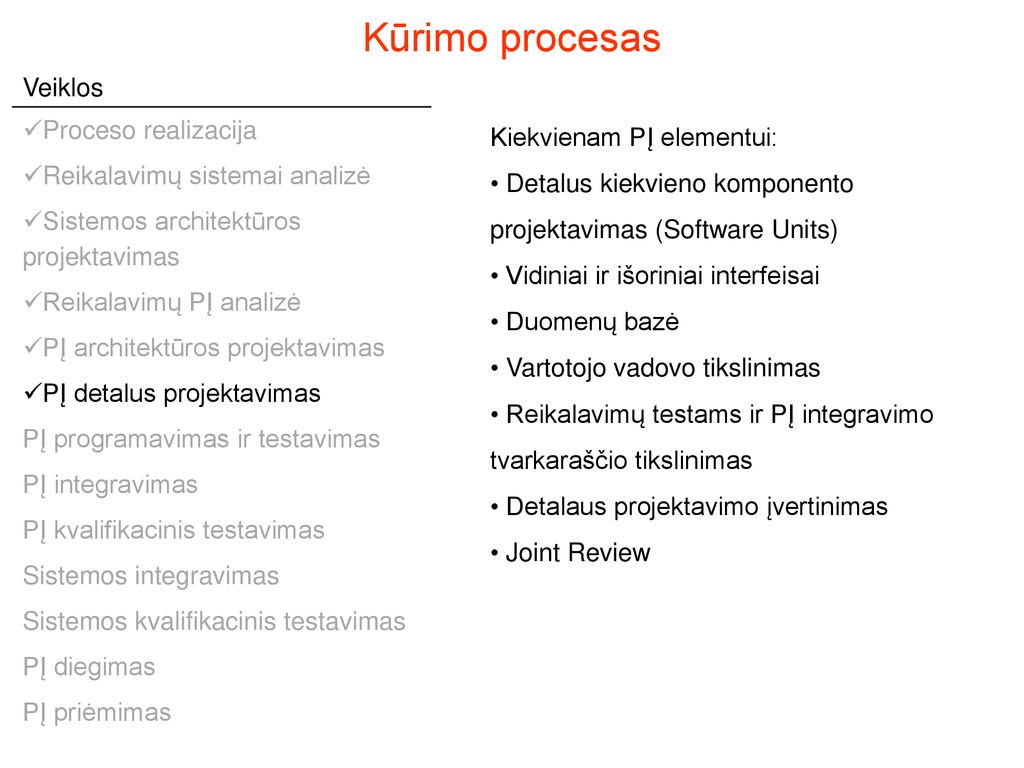 Kūrimo procesas

Veiklos

✓Proceso realizacija
✓Reikalavimų sistemai analizė
✓Sistemos architektūros projektavimas
✓Reikalavimų PĮ analizė
✓PĮ architektūros projektavimas
✓PĮ detalus projektavimas
PĮ programavimas ir testavimas
PĮ integravimas
PĮ kvalifikacinis testavimas
Sistemos integravimas
Sistemos kvalifikacinis testavimas
PĮ diegimas
PĮ priėmimas

Kiekvienam PĮ elementui:
• Detalus kiekvieno komponento projektavimas (Software Units)
• Vidiniai ir išoriniai interfeisai
• Duomenų bazė
• Vartotojo vadovo tikslinimas
• Reikalavimų testams ir PĮ integravimo tvarkaraščio tikslinimas
• Detalaus projektavimo įvertinimas
• Joint Review